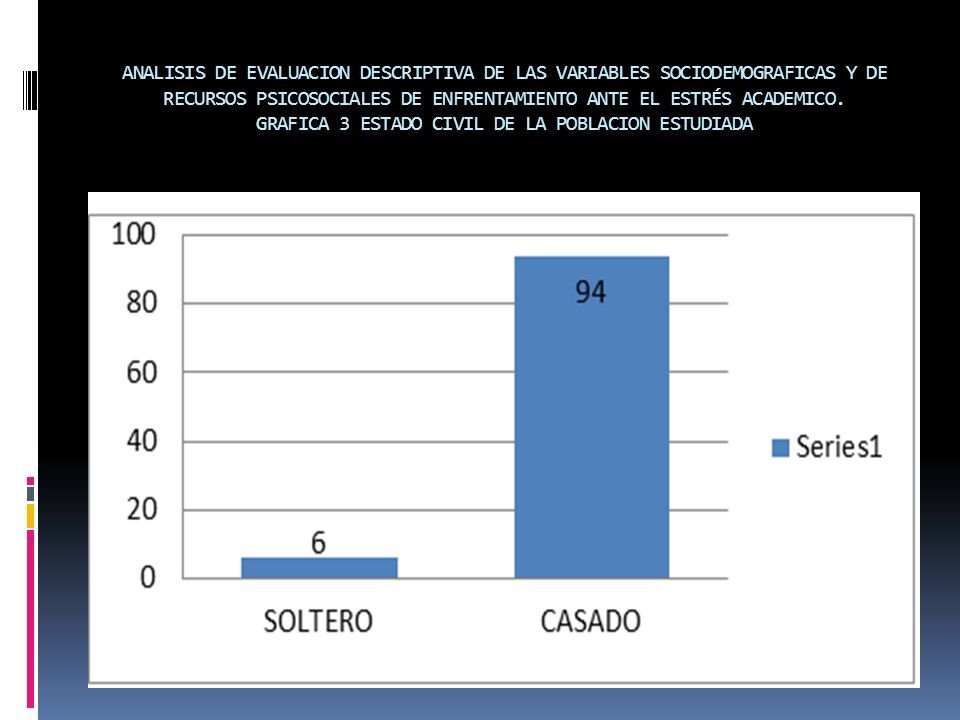 ANALISIS DE EVALUACION DESCRIPTIVA DE LAS VARIABLES SOCIODEMOGRAFICAS Y DE RECURSOS PSICOSOCIALES DE ENFRENTAMIENTO ANTE EL ESTRÉS ACADEMICO.
GRAFICA 3 ESTADO CIVIL DE LA POBLACION ESTUDIADA

100
80
60
40
20
0

6
94

SOLTERO
CASADO

Series1